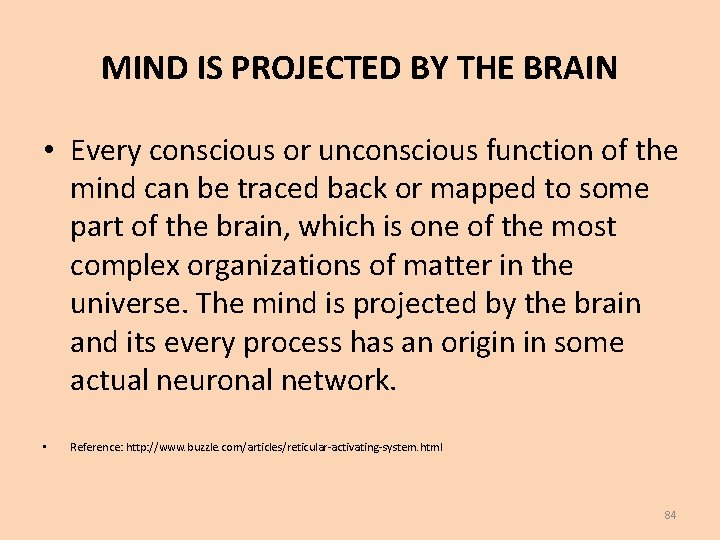 MIND IS PROJECTED BY THE BRAIN

• Every conscious or unconscious function of the mind can be traced back or mapped to some part of the brain, which is one of the most complex organizations of matter in the universe. The mind is projected by the brain and its every process has an origin in some actual neuronal network.

• Reference: http://www.buzzle.com/articles/reticular-activating-system.html

84